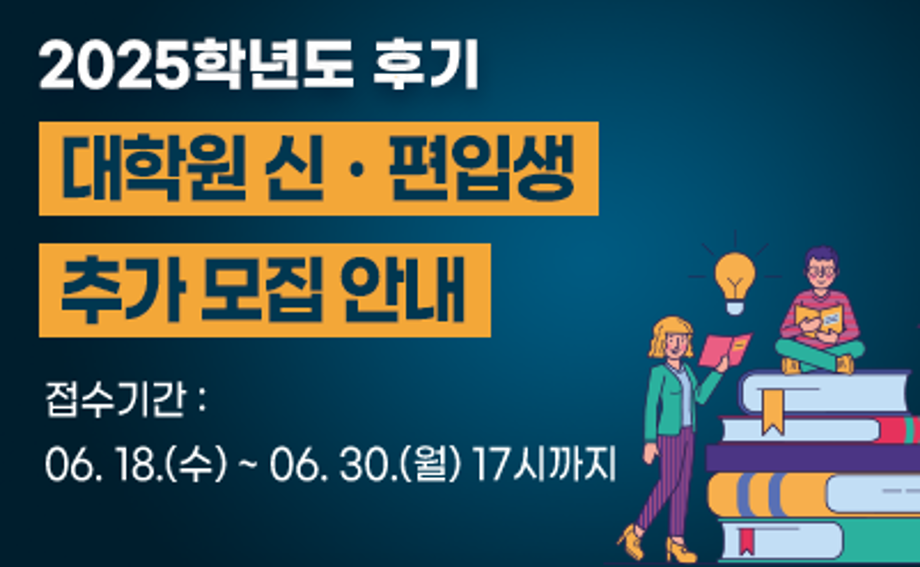 2025학년도 후기

대학원 신 · 편입생

추가 모집 안내

접수기간 :

06. 18.(수) ~ 06. 30.(월) 17시까지